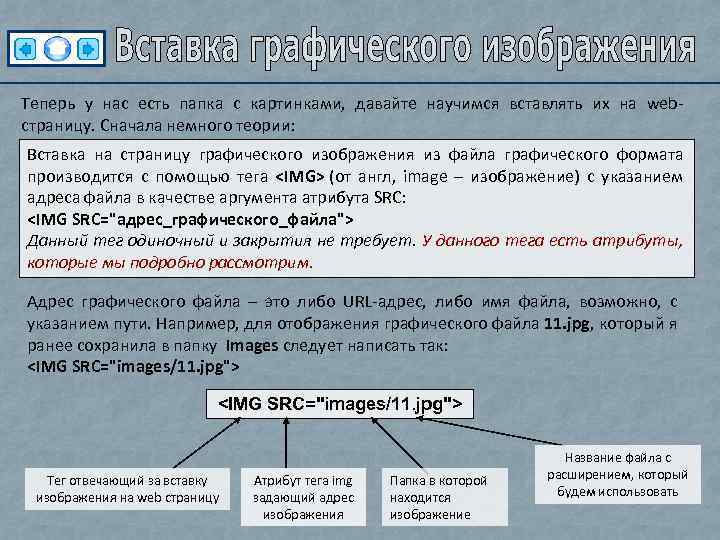 Вставка графического изображения

Теперь у нас есть папка с картинками, давайте научимся вставлять их на web-страницу. Сначала немного теории:

Вставка на страницу графического изображения из файла графического формата производится с помощью тега <IMG> (от англ, image – изображение) с указанием адреса файла в качестве аргумента атрибута SRC:
<IMG SRC="адрес_графического_файла">
Данный тег одиночный и закрытия не требует. У данного тега есть атрибуты, которые мы подробно рассмотрим.

Адрес графического файла – это либо URL-адрес, либо имя файла, возможно, с указанием пути. Например, для отображения графического файла 11.jpg, который я ранее сохранила в папку Images следует написать так:
<IMG SRC="images/11.jpg">

<IMG SRC="images/11.jpg">

Тег отвечающий за вставку изображения на web страницу

Атрибут тега img задающий адрес изображения

Папка в которой находится изображение

Название файла с расширением, который будем использовать